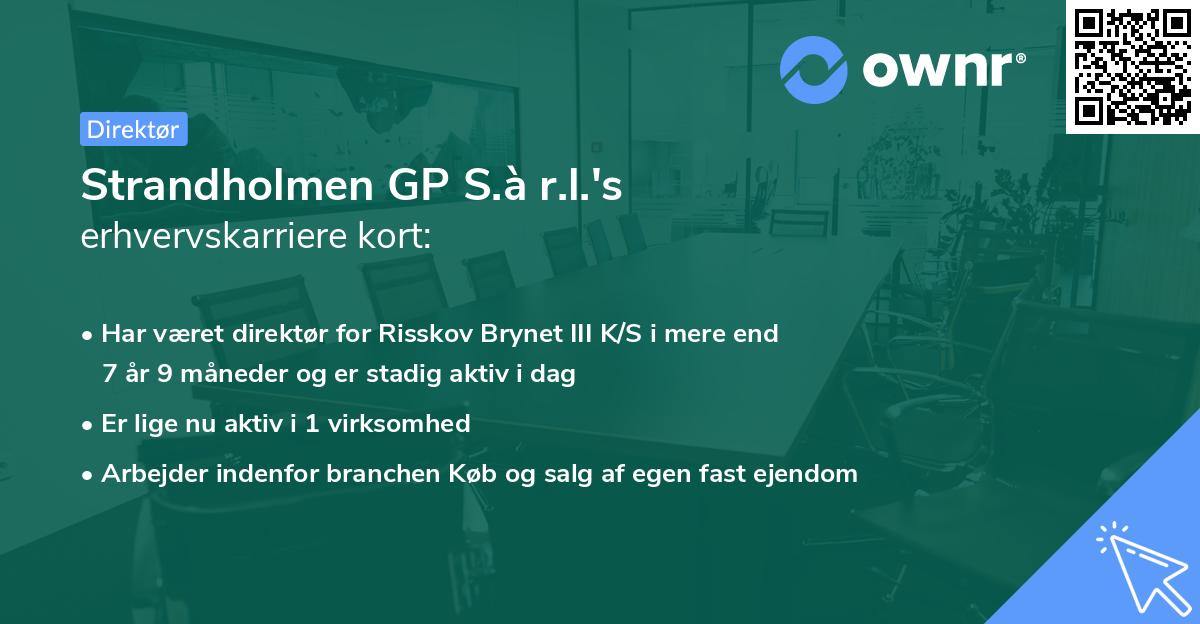 ownr®

Direktør

Strandholmen GP S.à r.l.'s
erhvervskarriere kort:

• Har været direktør for Risskov Brynet III K/S i mere end 7 år 9 måneder og er stadig aktiv i dag

• Er lige nu aktiv i 1 virksomhed

• Arbejder indenfor branchen Køb og salg af egen fast ejendom